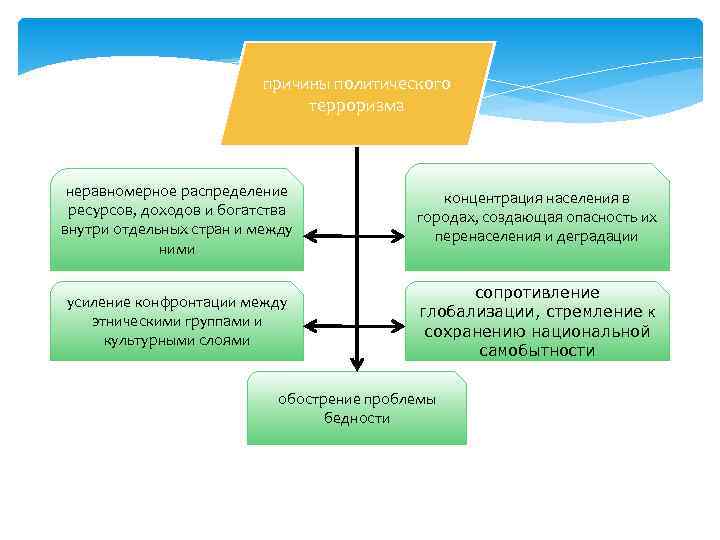 причины политического терроризма

неравномерное распределение ресурсов, доходов и богатства внутри отдельных стран и между ними

концентрация населения в городах, создающая опасность их перенаселения и деградации

усиление конфронтации между этническими группами и культурными слоями

сопротивление глобализации, стремление к сохранению национальной самобытности

обострение проблемы бедности